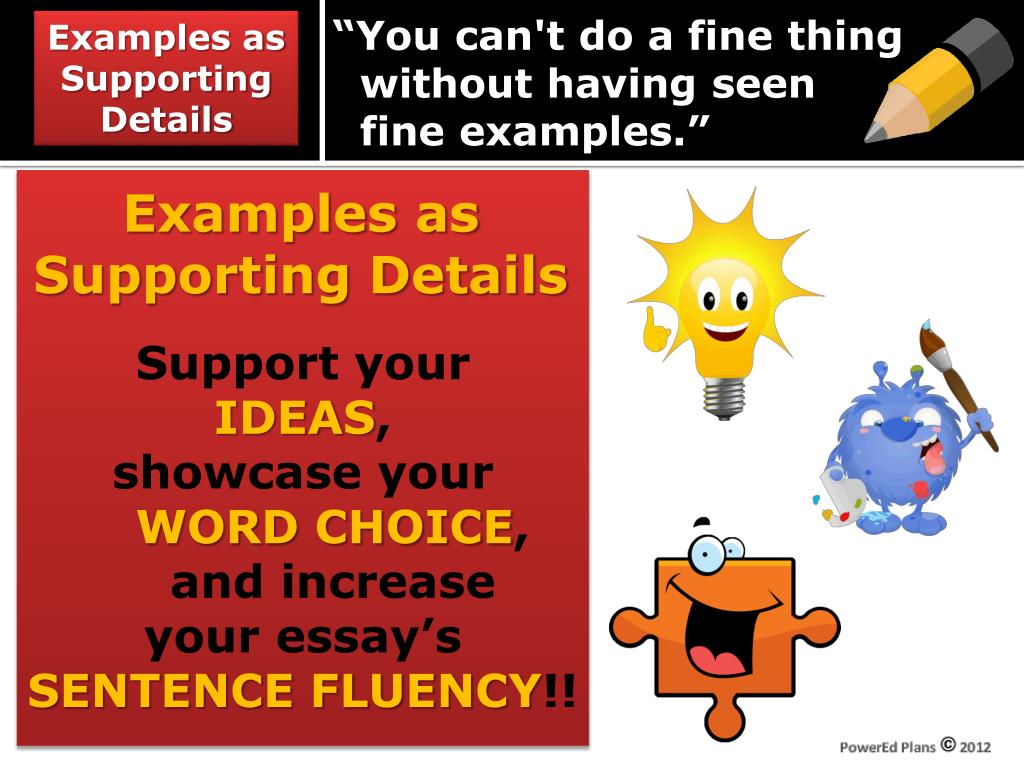 Examples as Supporting Details

“You can't do a fine thing without having seen fine examples.”

Examples as Supporting Details

Support your IDEAS, showcase your WORD CHOICE, and increase your essay’s SENTENCE FLUENCY!!

PowerEd Plans © 2012